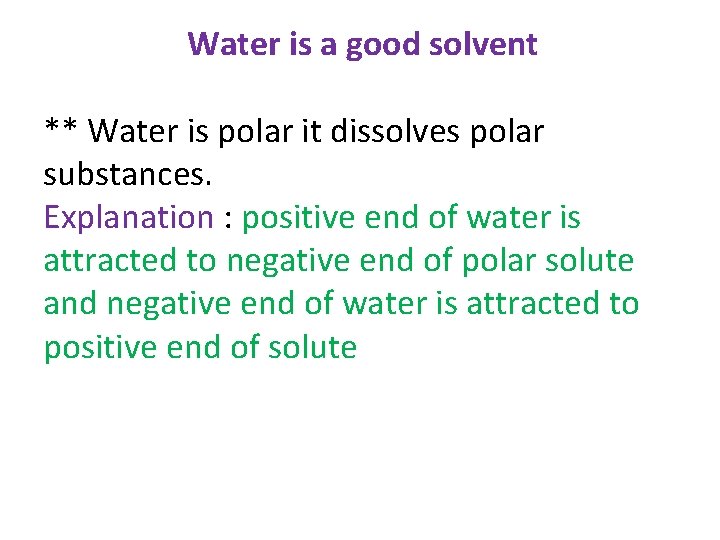 Water is a good solvent

** Water is polar it dissolves polar substances.
Explanation : positive end of water is attracted to negative end of polar solute and negative end of water is attracted to positive end of solute